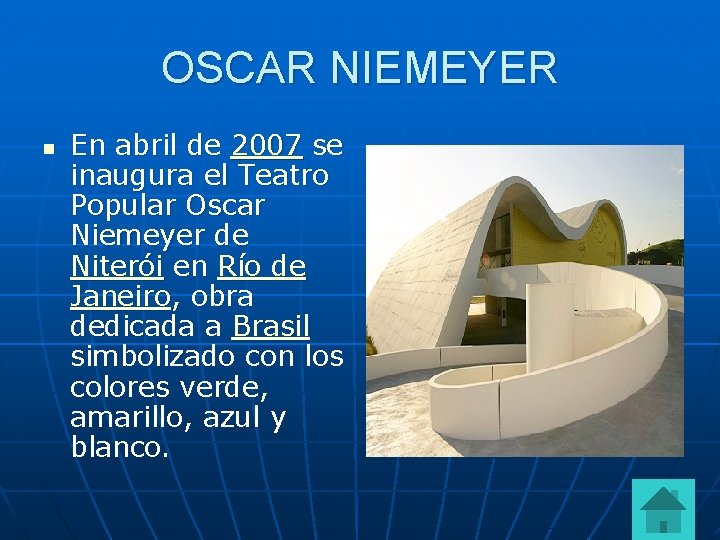 OSCAR NIEMEYER

En abril de 2007 se inaugura el Teatro Popular Oscar Niemeyer de Niterói en Río de Janeiro, obra dedicada a Brasil simbolizado con los colores verde, amarillo, azul y blanco.